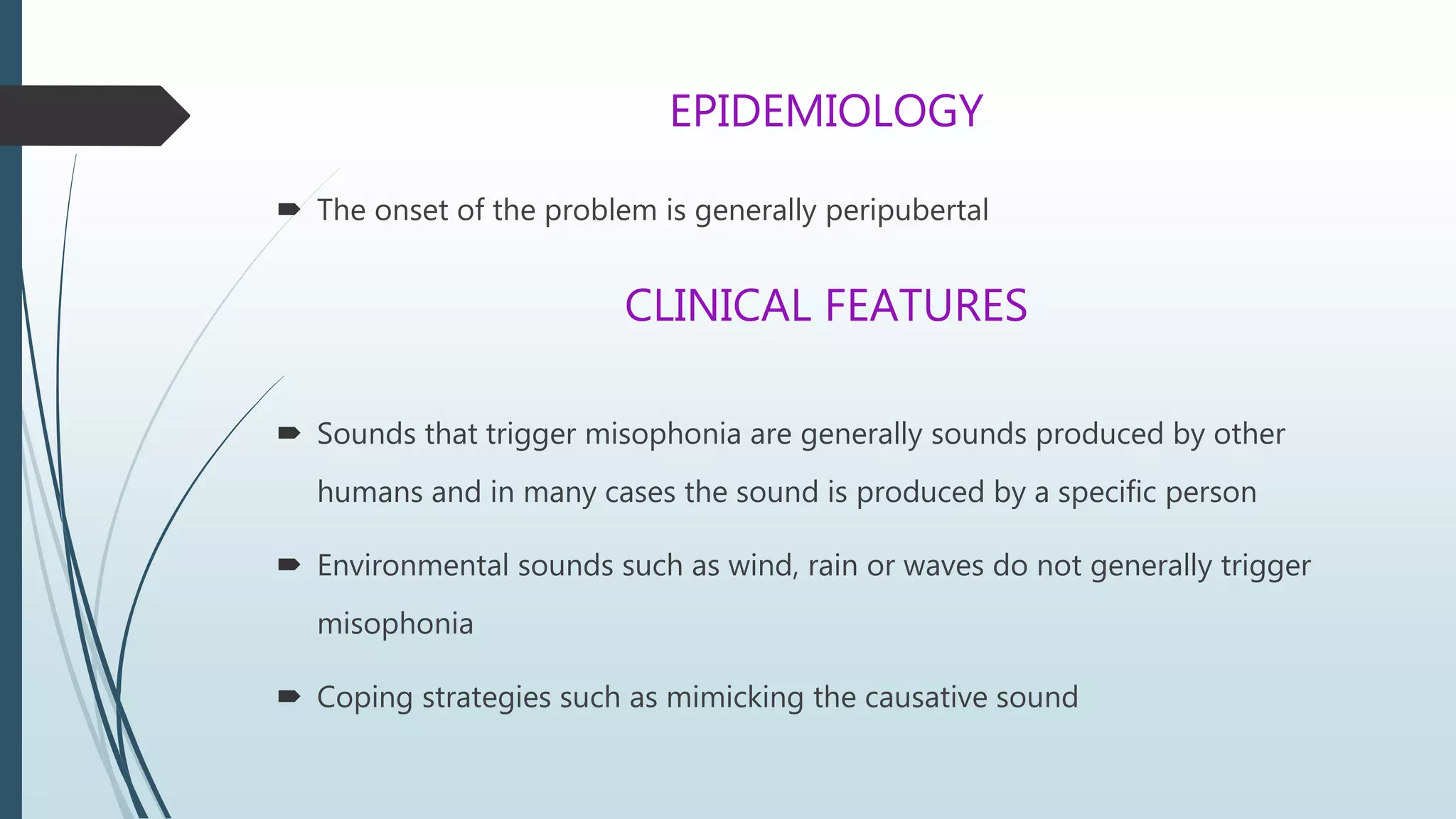 EPIDEMIOLOGY

The onset of the problem is generally peripubertal

CLINICAL FEATURES

Sounds that trigger misophonia are generally sounds produced by other humans and in many cases the sound is produced by a specific person

Environmental sounds such as wind, rain or waves do not generally trigger misophonia

Coping strategies such as mimicking the causative sound